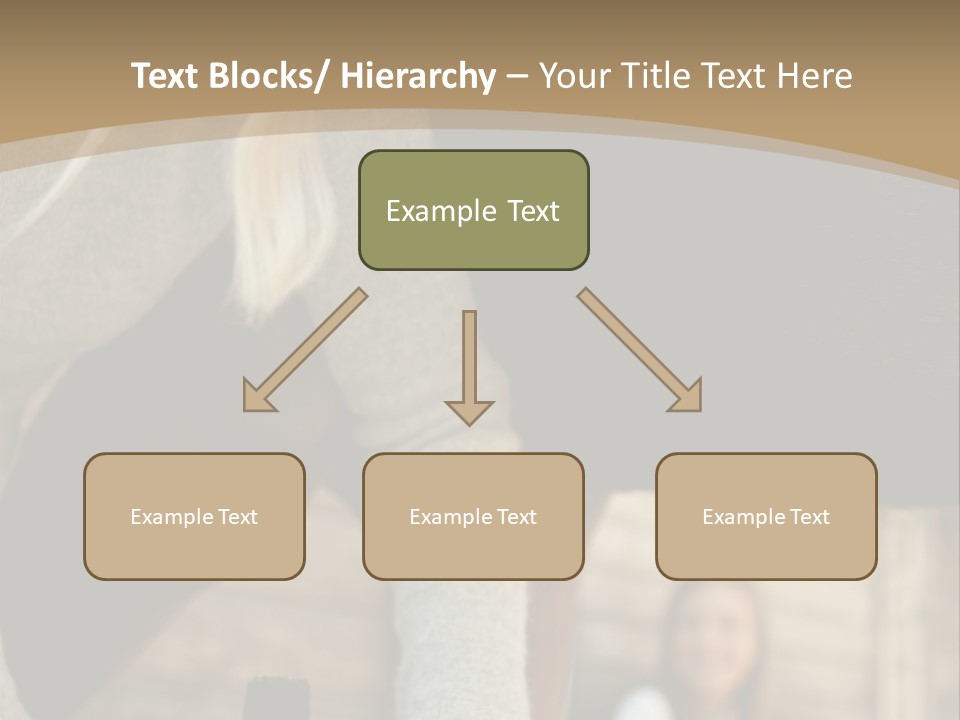 Text Blocks/ Hierarchy – Your Title Text Here

Example Text

Example Text

Example Text

Example Text